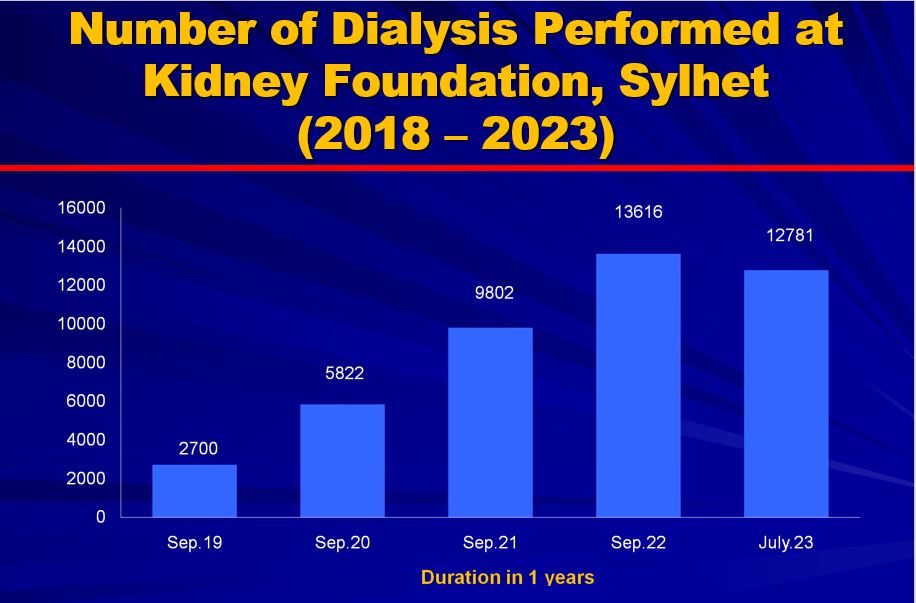 Number of Dialysis Performed at Kidney Foundation, Sylhet (2018 – 2023)

16000
14000
12000
10000
8000
6000
4000
2000
0

2700
5822
9802
13616
12781

Sep.19
Sep.20
Sep.21
Sep.22
July.23

Duration in 1 years